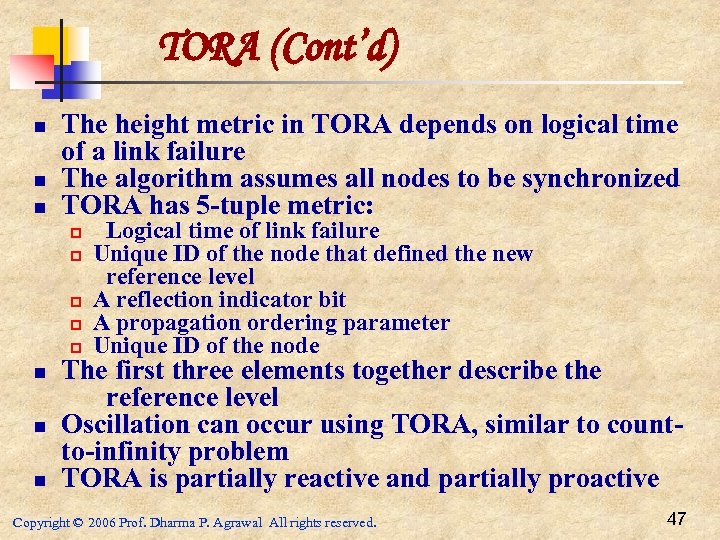 TORA (Cont'd)

- The height metric in TORA depends on logical time of a link failure
- The algorithm assumes all nodes to be synchronized
- TORA has 5-tuple metric:
  - Logical time of link failure
  - Unique ID of the node that defined the new reference level
  - A reflection indicator bit
  - A propagation ordering parameter
  - Unique ID of the node
- The first three elements together describe the reference level
- Oscillation can occur using TORA, similar to count-to-infinity problem
- TORA is partially reactive and partially proactive

Copyright © 2006 Prof. Dharma P. Agrawal All rights reserved.

47